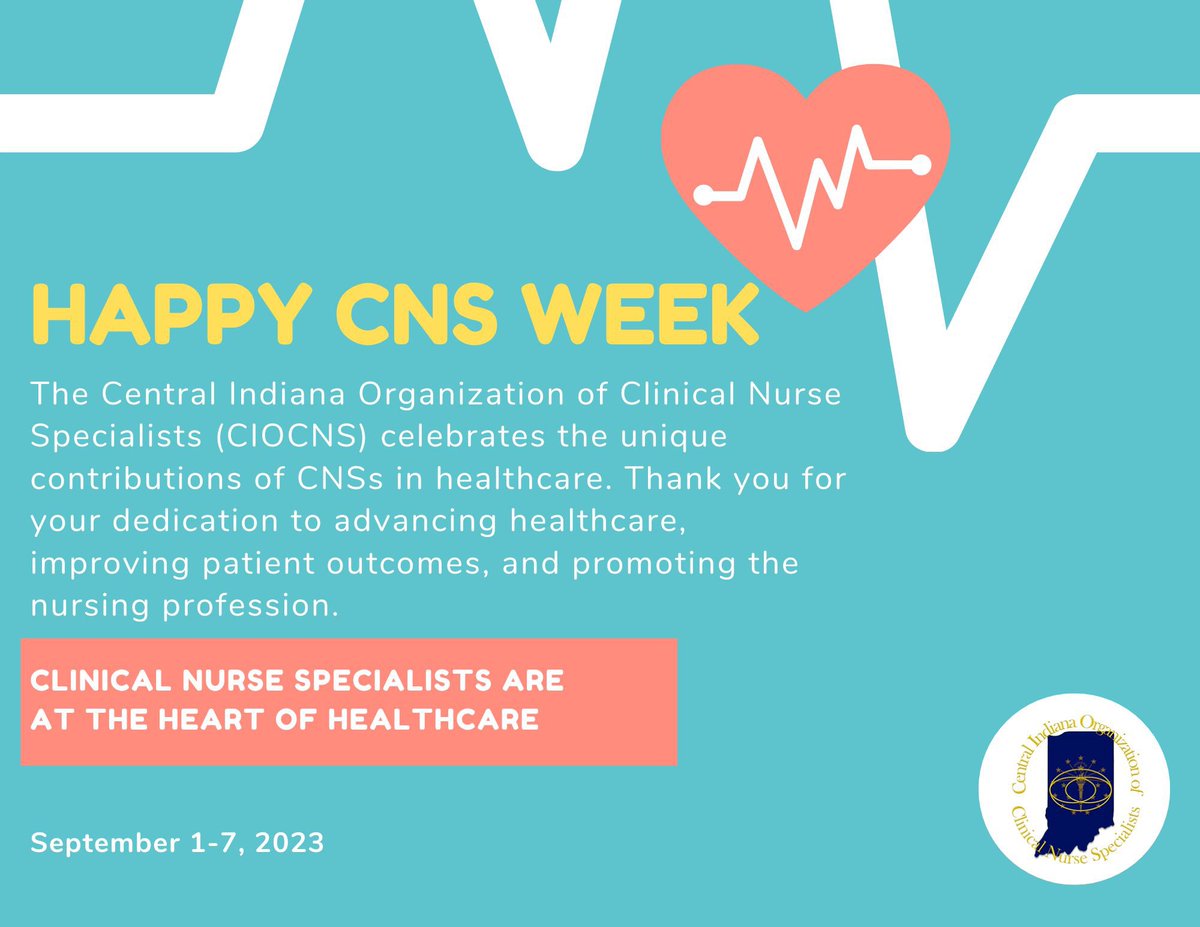 HAPPY CNS WEEK

The Central Indiana Organization of Clinical Nurse Specialists (CIOCNS) celebrates the unique contributions of CNSs in healthcare. Thank you for your dedication to advancing healthcare, improving patient outcomes, and promoting the nursing profession.

CLINICAL NURSE SPECIALISTS ARE AT THE HEART OF HEALTHCARE

September 1-7, 2023

Central Indiana Organization of Clinical Nurse Specialists